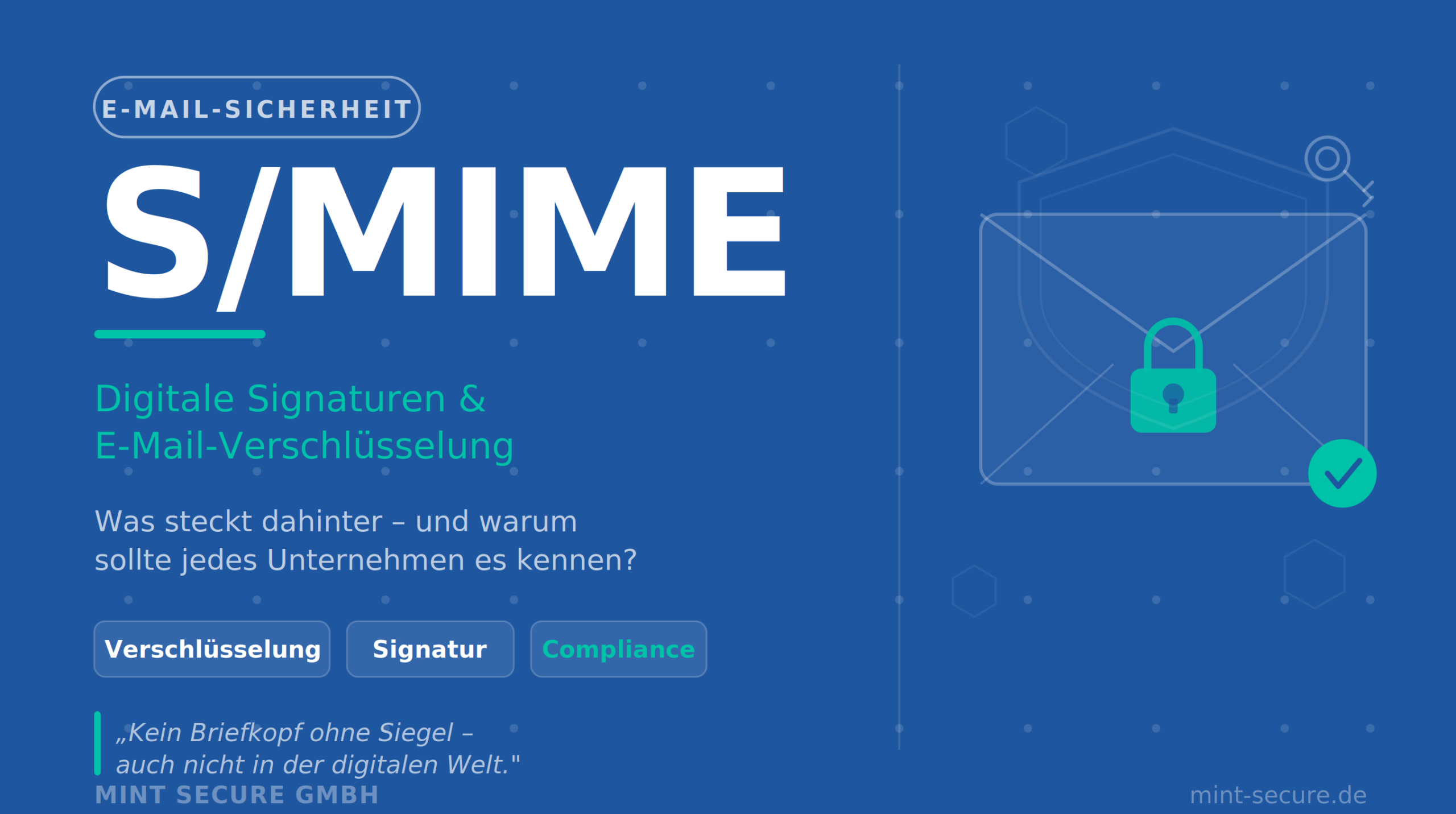 E-MAIL-SICHERHEIT

S/MIME

Digitale Signaturen &
E-Mail-Verschlüsselung

Was steckt dahinter – und warum
sollte jedes Unternehmen es kennen?

Verschlüsselung

Signatur

Compliance

„Kein Briefkopf ohne Siegel –
auch nicht in der digitalen Welt."

MINT SECURE GMBH

mint-secure.de